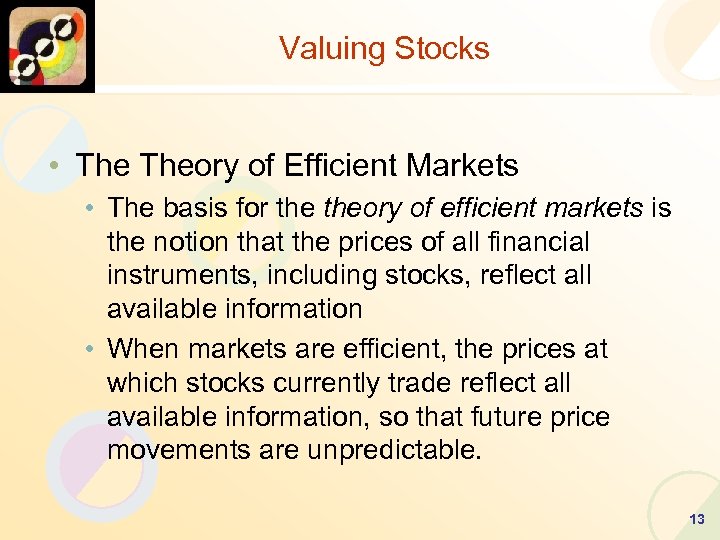 Valuing Stocks

• The Theory of Efficient Markets

• The basis for the theory of efficient markets is the notion that the prices of all financial instruments, including stocks, reflect all available information

• When markets are efficient, the prices at which stocks currently trade reflect all available information, so that future price movements are unpredictable.

13